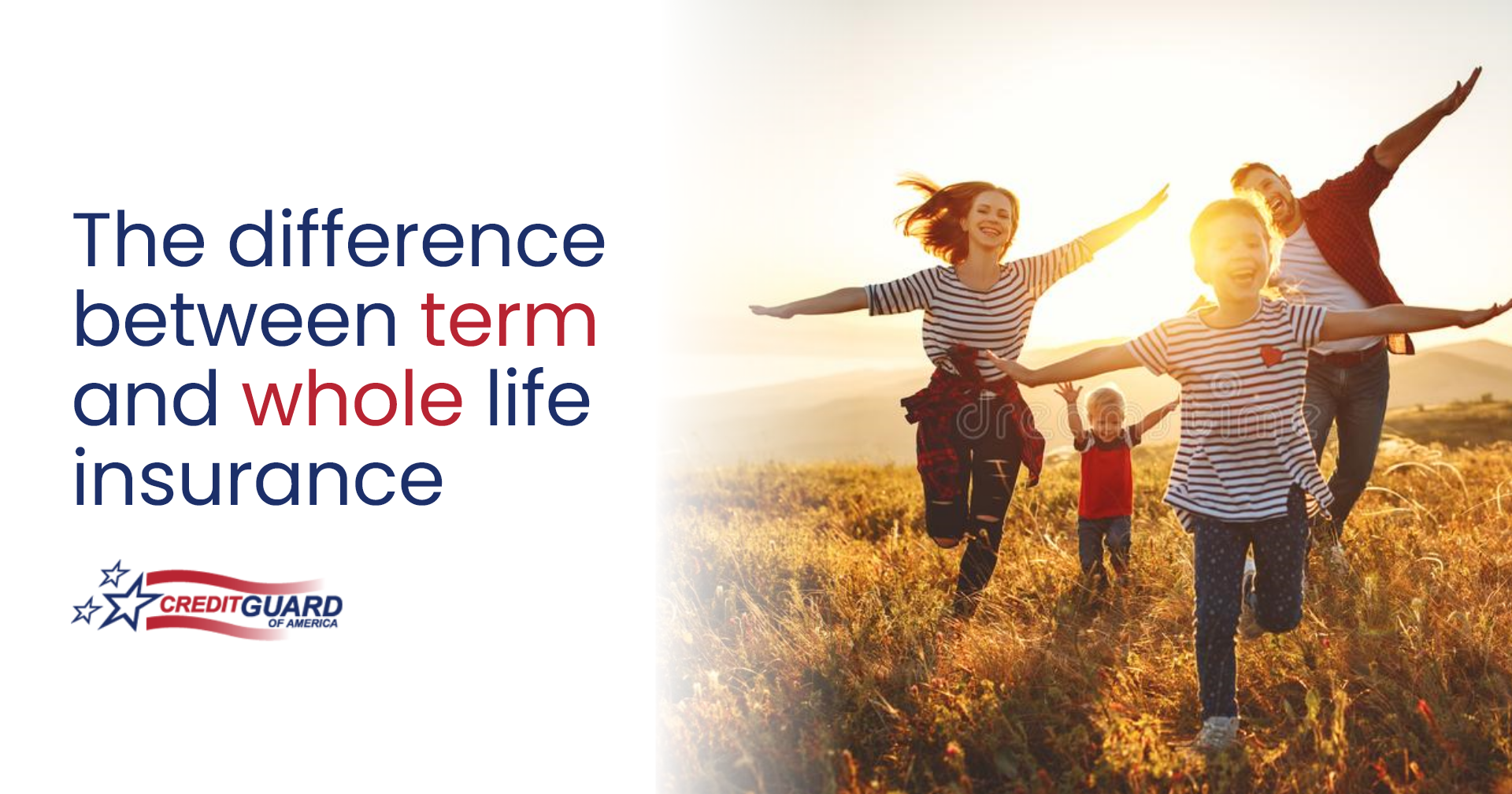 The difference between term and whole life insurance

CREDITGUARD OF AMERICA

dreamstime